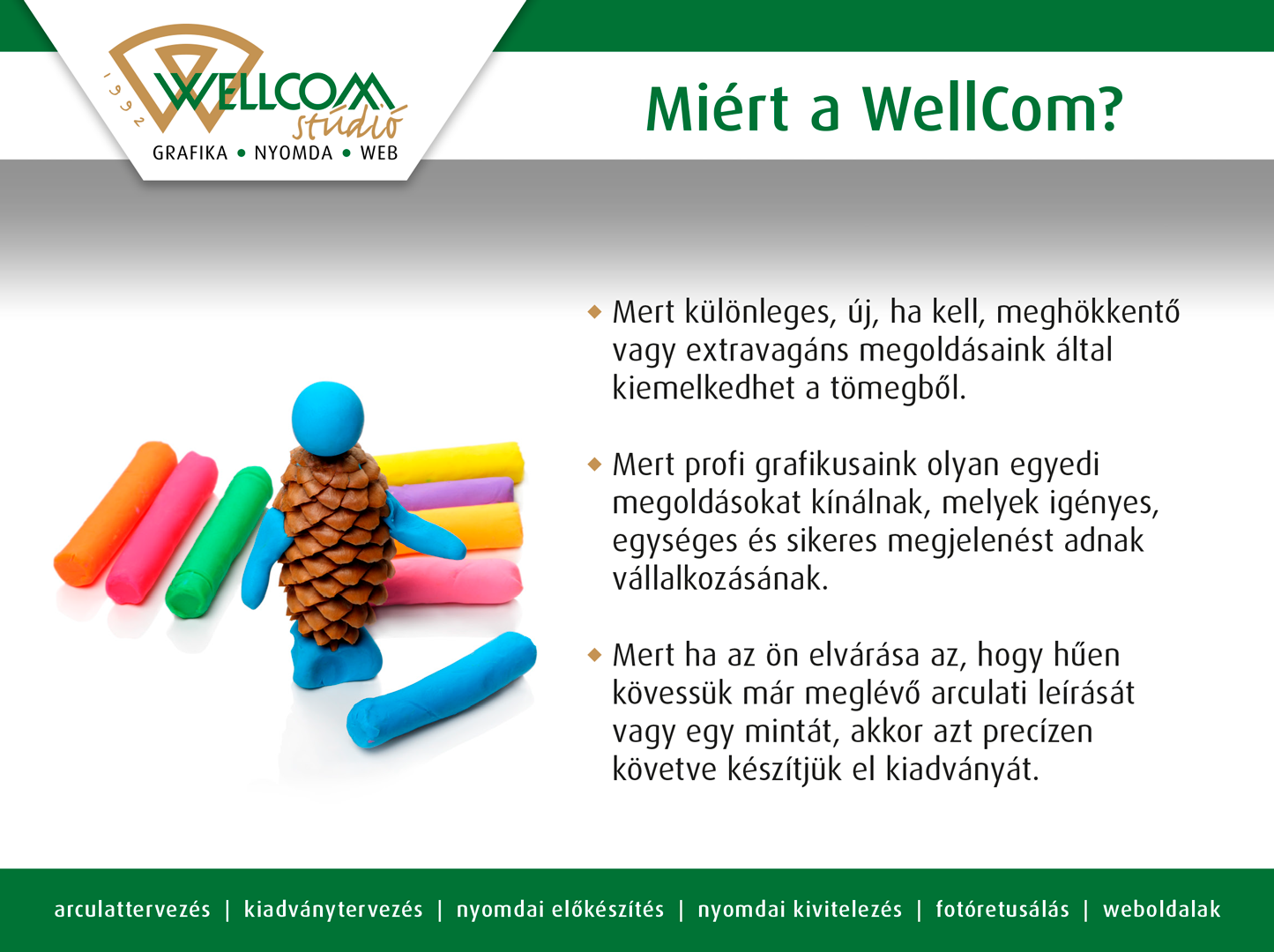 1992
WELLCOM
stúdió
GRAFIKA • NYOMDA • WEB

Miért a WellCom?

◆ Mert különleges, új, ha kell, meghökkentő vagy extravagáns megoldásaink által kiemelkedhet a tömegből.

◆ Mert profi grafikusaink olyan egyedi megoldásokat kínálnak, melyek igényes, egységes és sikeres megjelenést adnak vállalkozásának.

◆ Mert ha az ön elvárása az, hogy hűen kövessük már meglévő arculati leírását vagy egy mintát, akkor azt precízen követve készítjük el kiadványát.

arculattervezés | kiadványtervezés | nyomdai előkészítés | nyomdai kivitelezés | fotóretusálás | weboldalak